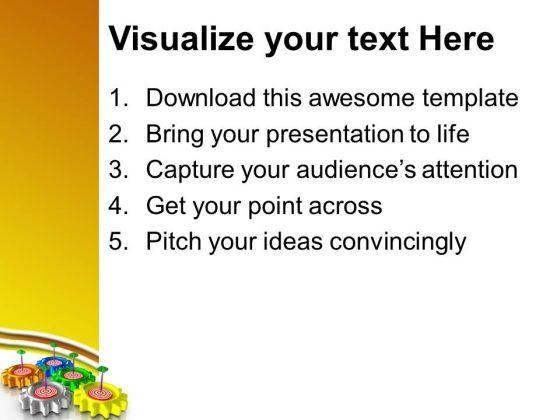 Visualize your text Here

1. Download this awesome template
2. Bring your presentation to life
3. Capture your audience’s attention
4. Get your point across
5. Pitch your ideas convincingly